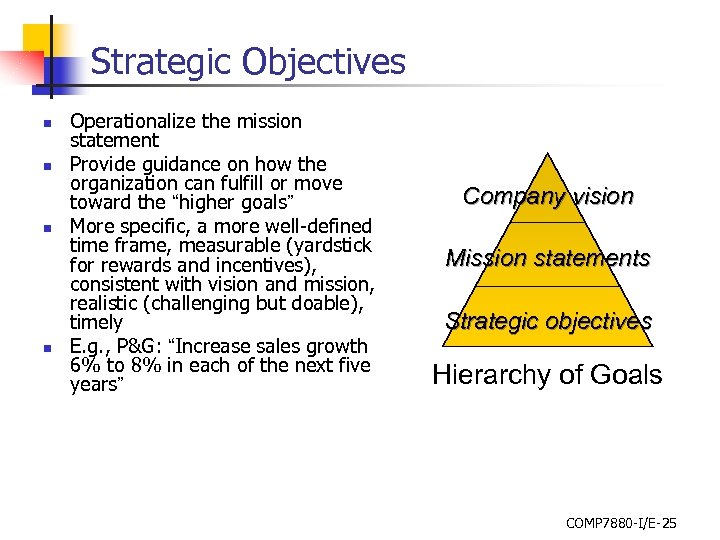 Strategic Objectives

- Operationalize the mission statement
- Provide guidance on how the organization can fulfill or move toward the “higher goals”
- More specific, a more well-defined time frame, measurable (yardstick for rewards and incentives), consistent with vision and mission, realistic (challenging but doable), timely
- E.g., P&G: “Increase sales growth 6% to 8% in each of the next five years”

Company vision

Mission statements

Strategic objectives

Hierarchy of Goals

COMP7880-I/E-25